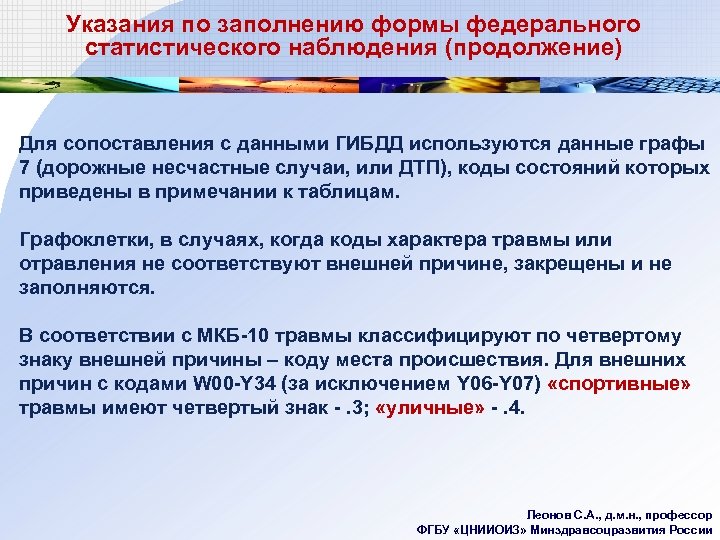 Указания по заполнению формы федерального статистического наблюдения (продолжение)

Для сопоставления с данными ГИБДД используются данные графы 7 (дорожные несчастные случаи, или ДТП), коды состояний которых приведены в примечании к таблицам.

Графоклетки, в случаях, когда коды характера травмы или отравления не соответствуют внешней причине, закрещены и не заполняются.

В соответствии с МКБ-10 травмы классифицируют по четвертому знаку внешней причины – коду места происшествия. Для внешних причин с кодами W00-Y34 (за исключением Y06-Y07) «спортивные» травмы имеют четвертый знак - .3; «уличные» - .4.

Леонов С.А., д.м.н., профессор
ФГБУ «ЦНИИОИЗ» Минздравсоцразвития России